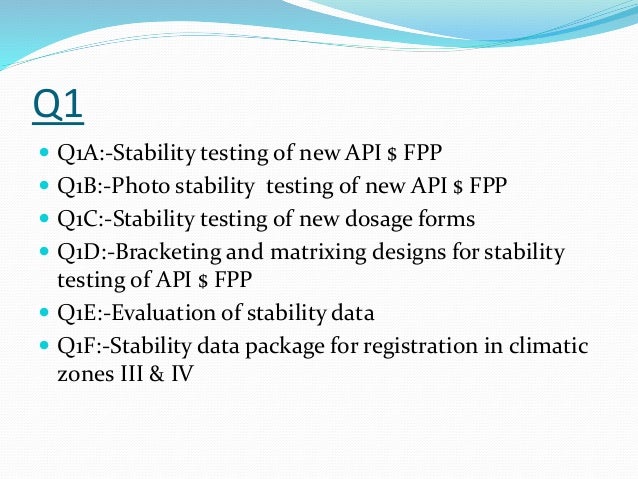 Q1

- Q1A:-Stability testing of new API \$ FPP
- Q1B:-Photo stability testing of new API \$ FPP
- Q1C:-Stability testing of new dosage forms
- Q1D:-Bracketing and matrixing designs for stability testing of API \$ FPP
- Q1E:-Evaluation of stability data
- Q1F:-Stability data package for registration in climatic zones III & IV